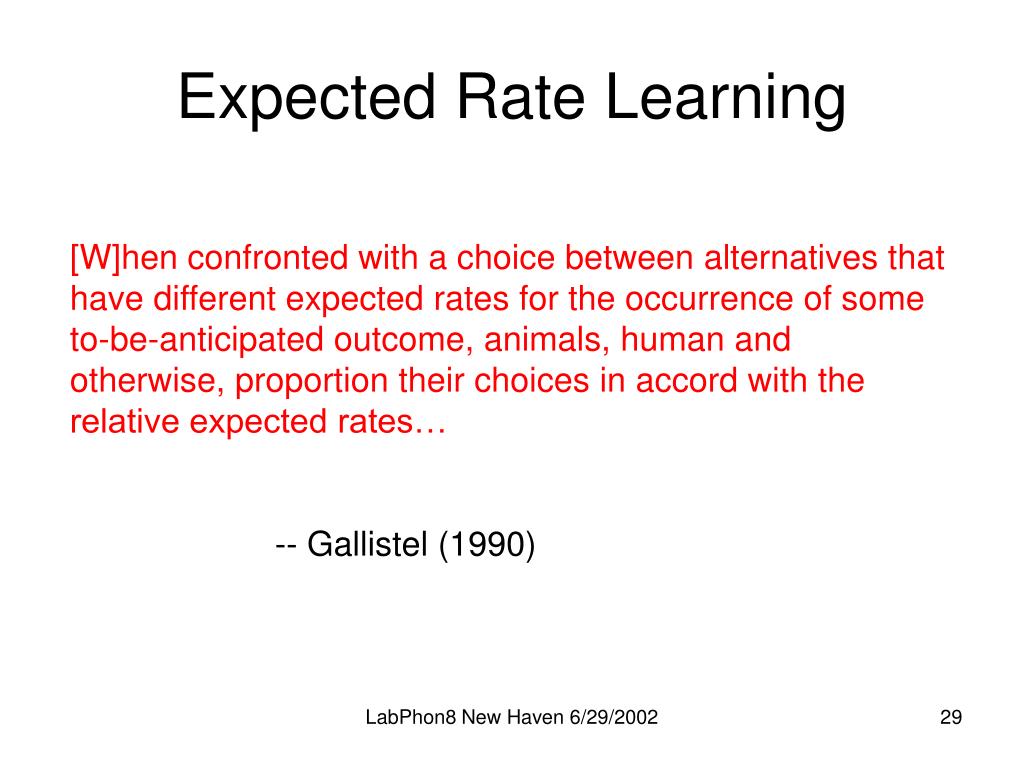 Expected Rate Learning

[W]hen confronted with a choice between alternatives that have different expected rates for the occurrence of some to-be-anticipated outcome, animals, human and otherwise, proportion their choices in accord with the relative expected rates…

-- Gallistel (1990)

LabPhon8 New Haven 6/29/2002

29